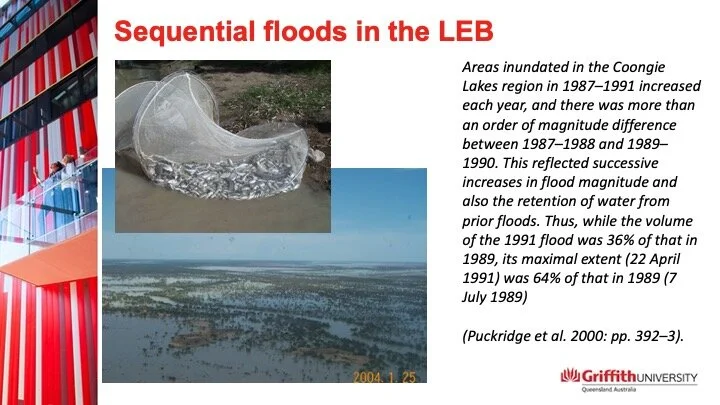 Sequential floods in the LEB

Areas inundated in the Coongie Lakes region in 1987–1991 increased each year, and there was more than an order of magnitude difference between 1987–1988 and 1989–1990. This reflected successive increases in flood magnitude and also the retention of water from prior floods. Thus, while the volume of the 1991 flood was 36% of that in 1989, its maximal extent (22 April 1991) was 64% of that in 1989 (7 July 1989)

(Puckridge et al. 2000: pp. 392–3).

2004. 1. 25

Griffith UNIVERSITY
Queensland Australia